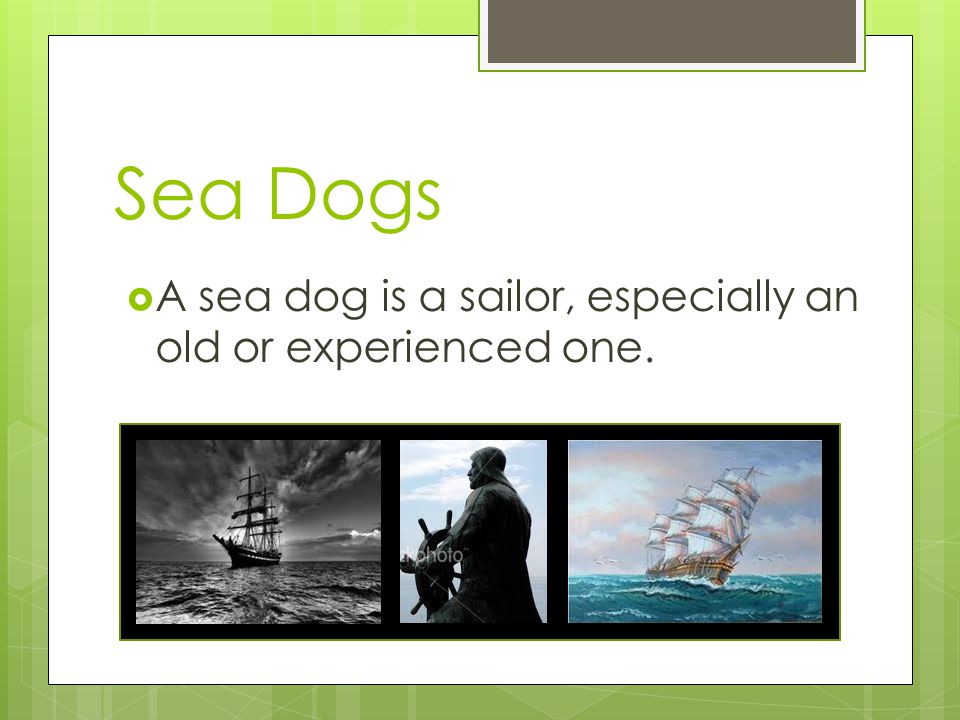 Sea Dogs

A sea dog is a sailor, especially an old or experienced one.

photo